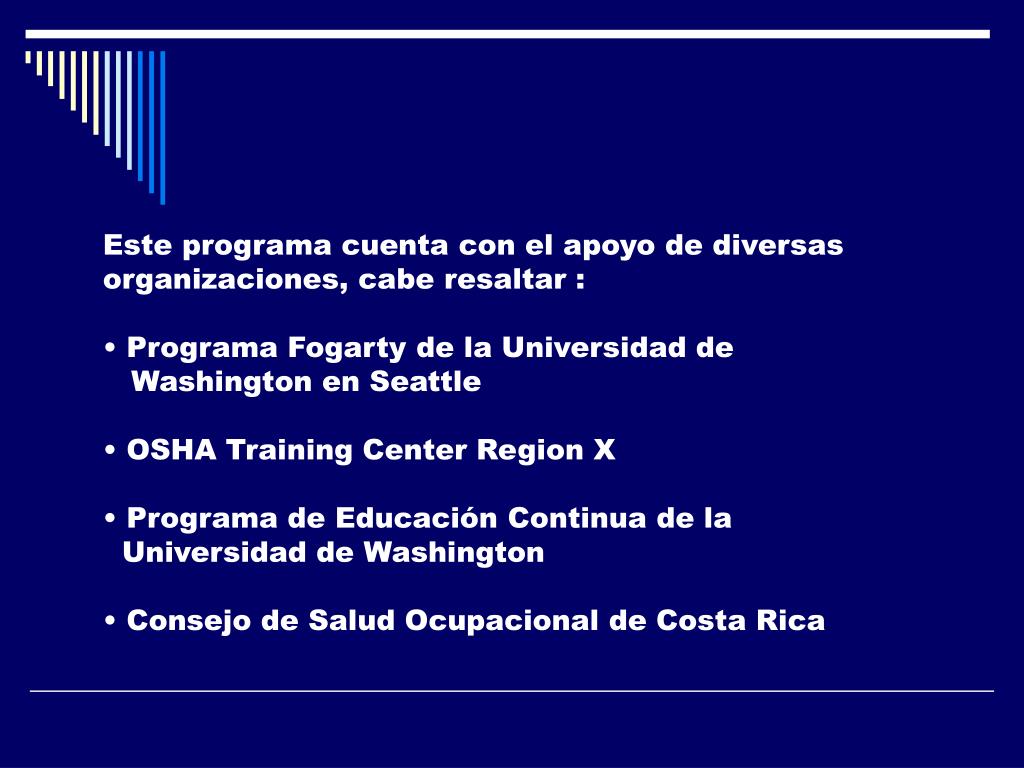 Este programa cuenta con el apoyo de diversas organizaciones, cabe resaltar :

• Programa Fogarty de la Universidad de Washington en Seattle

• OSHA Training Center Region X

• Programa de Educación Continua de la Universidad de Washington

• Consejo de Salud Ocupacional de Costa Rica